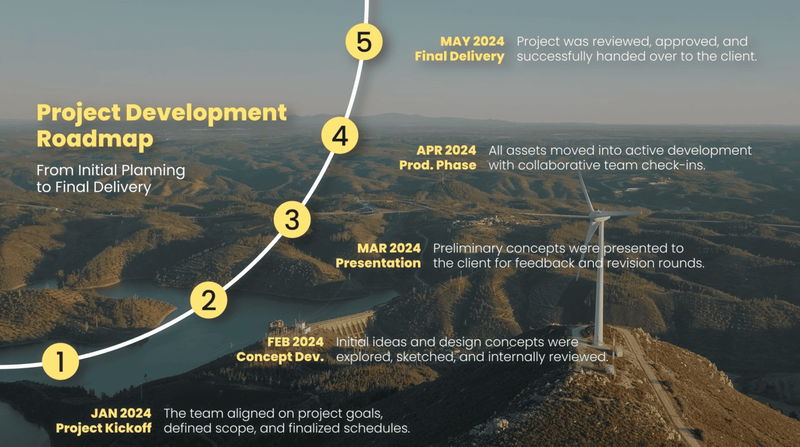 Project Development Roadmap

From Initial Planning to Final Delivery

5

MAY 2024
Final Delivery

Project was reviewed, approved, and successfully handed over to the client.

4

APR 2024
Prod. Phase

All assets moved into active development with collaborative team check-ins.

3

MAR 2024
Presentation

Preliminary concepts were presented to the client for feedback and revision rounds.

2

FEB 2024
Concept Dev.

Initial ideas and design concepts were explored, sketched, and internally reviewed.

1

JAN 2024
Project Kickoff

The team aligned on project goals, defined scope, and finalized schedules.